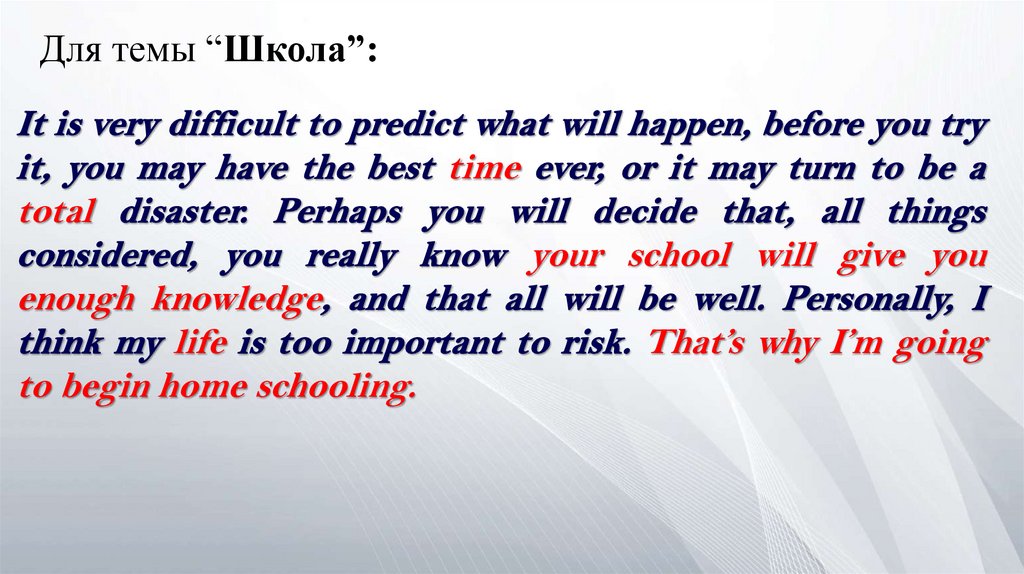 Для темы “Школа”:

It is very difficult to predict what will happen, before you try it, you may have the best time ever, or it may turn to be a total disaster. Perhaps you will decide that, all things considered, you really know your school will give you enough knowledge, and that all will be well. Personally, I think my life is too important to risk. That’s why I’m going to begin home schooling.